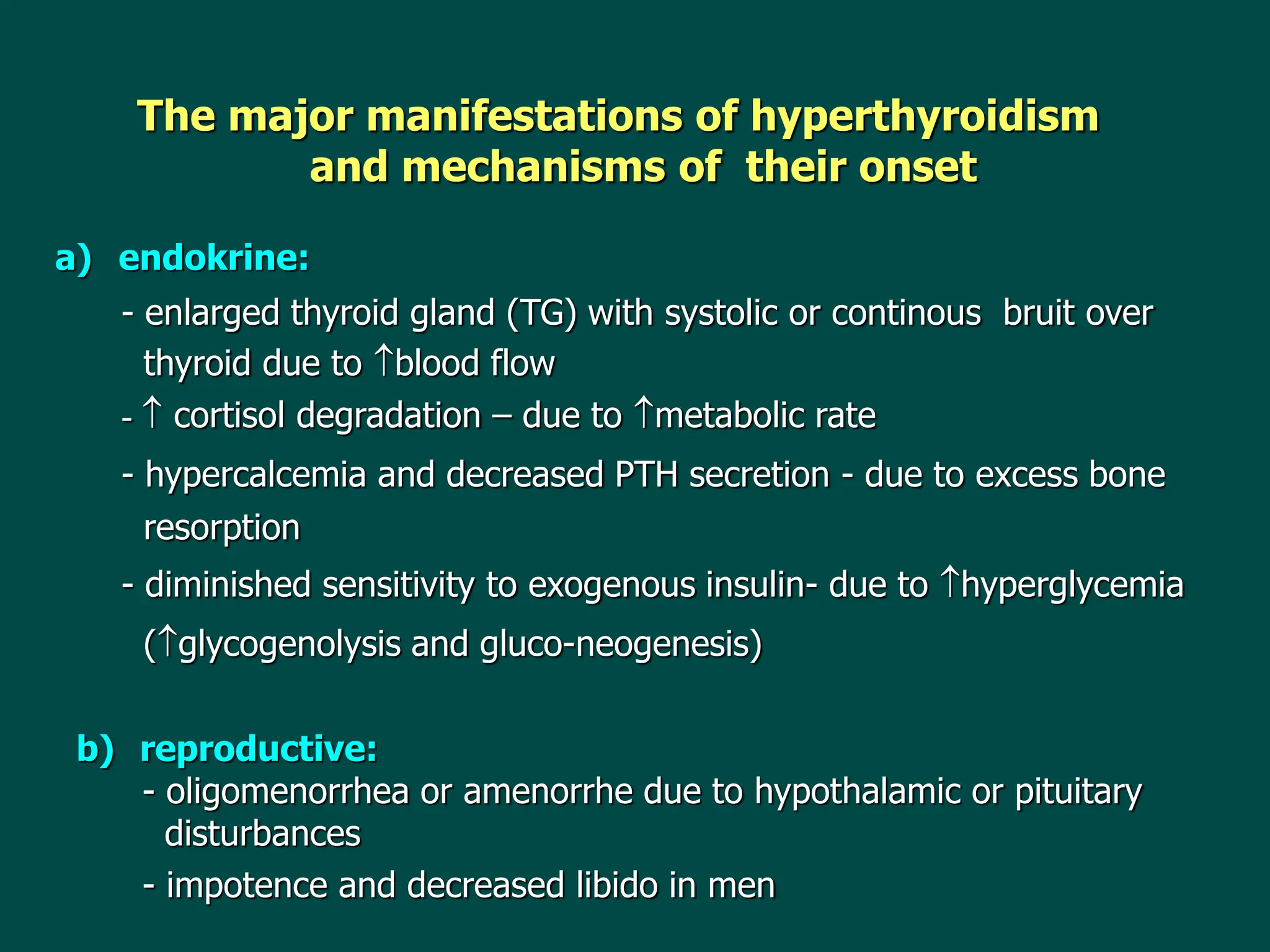 The major manifestations of hyperthyroidism and mechanisms of their onset

a) endokrine:

- enlarged thyroid gland (TG) with systolic or continous bruit over thyroid due to ↑blood flow

- ↑ cortisol degradation – due to ↑metabolic rate

- hypercalcemia and decreased PTH secretion - due to excess bone resorption

- diminished sensitivity to exogenous insulin- due to ↑hyperglycemia (↑glycogenolysis and gluco-neogenesis)

b) reproductive:

- oligomenorrhea or amenorrhe due to hypothalamic or pituitary disturbances

- impotence and decreased libido in men